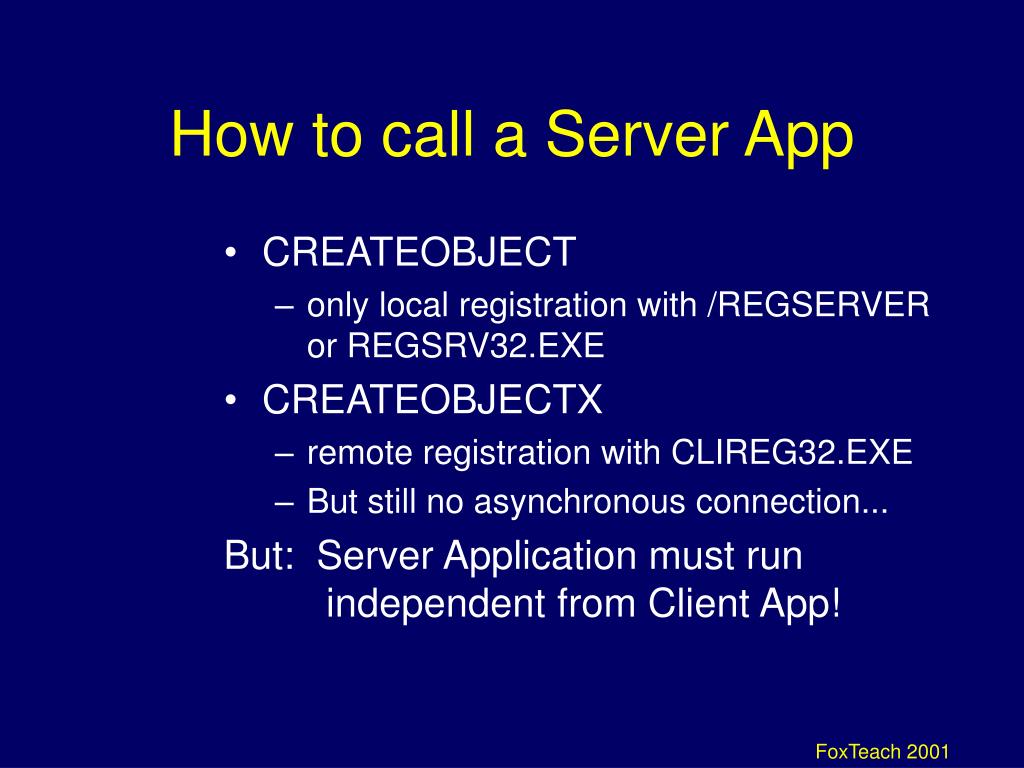 How to call a Server App

• CREATEOBJECT
– only local registration with /REGSERVER or REGSRV32.EXE
• CREATEOBJECTX
– remote registration with CLIREG32.EXE
– But still no asynchronous connection...

But: Server Application must run independent from Client App!

FoxTeach 2001